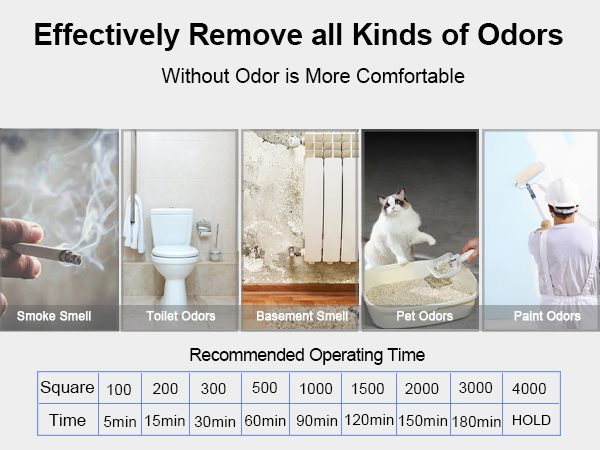 Effectively Remove all Kinds of Odors

Without Odor is More Comfortable

Smoke Smell

Toilet Odors

Basement Smell

Pet Odors

Paint Odors

Recommended Operating Time

| Square | 100 | 200 | 300 | 500 | 1000 | 1500 | 2000 | 3000 | 4000 |
|---|---|---|---|---|---|---|---|---|---|
| Time | 5min | 15min | 30min | 60min | 90min | 120min | 150min | 180min | HOLD |